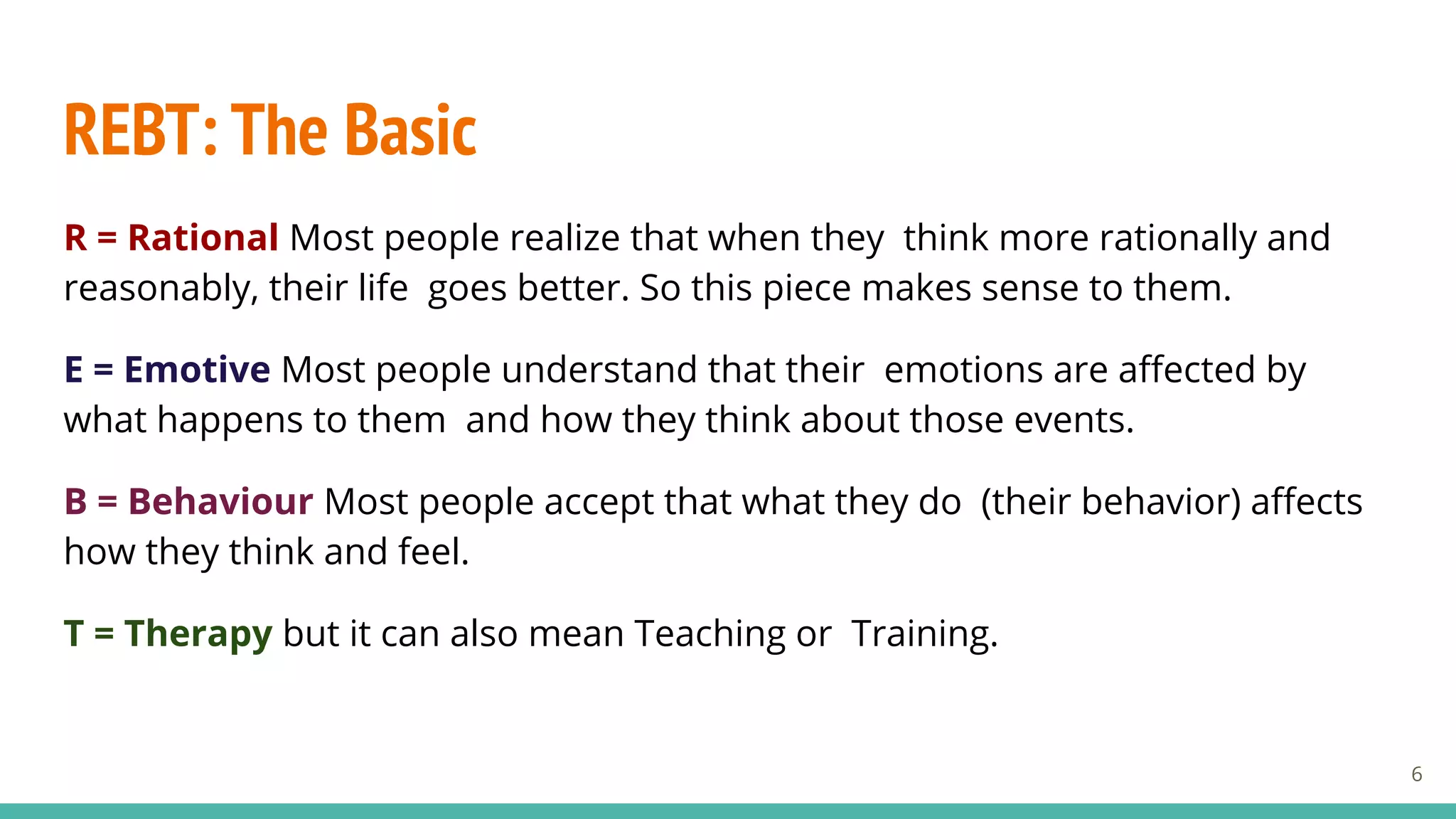 REBT: The Basic

R = Rational Most people realize that when they think more rationally and reasonably, their life goes better. So this piece makes sense to them.

E = Emotive Most people understand that their emotions are affected by what happens to them and how they think about those events.

B = Behaviour Most people accept that what they do (their behavior) affects how they think and feel.

T = Therapy but it can also mean Teaching or Training.

6